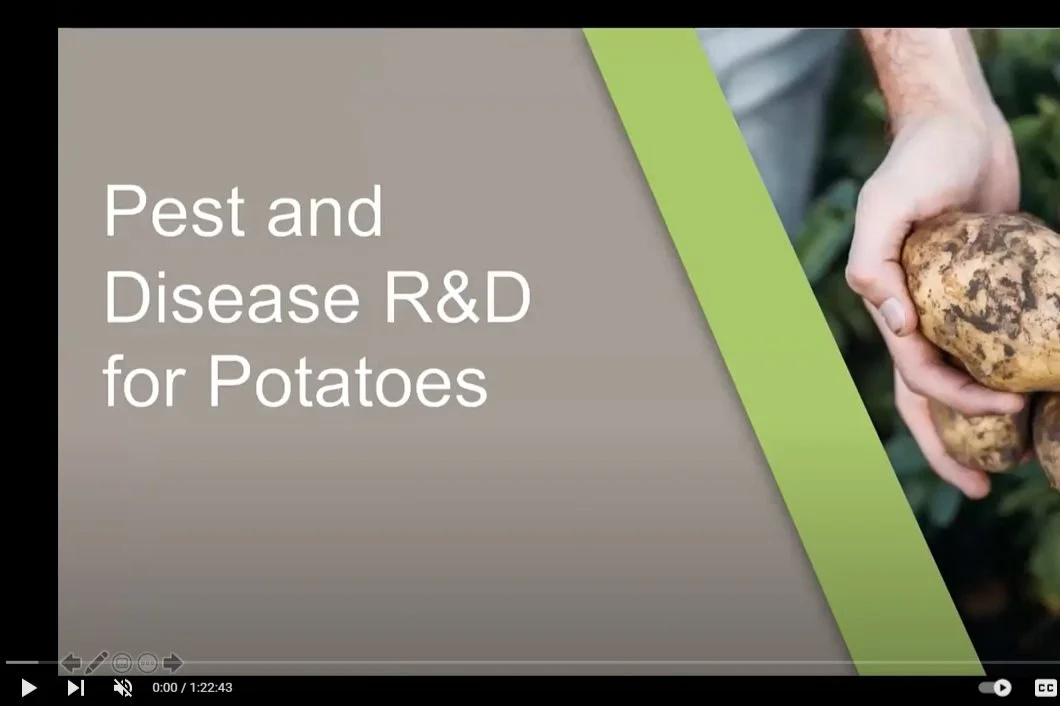 Pest and Disease R&D for Potatoes

0:00 / 1:22:43

CC